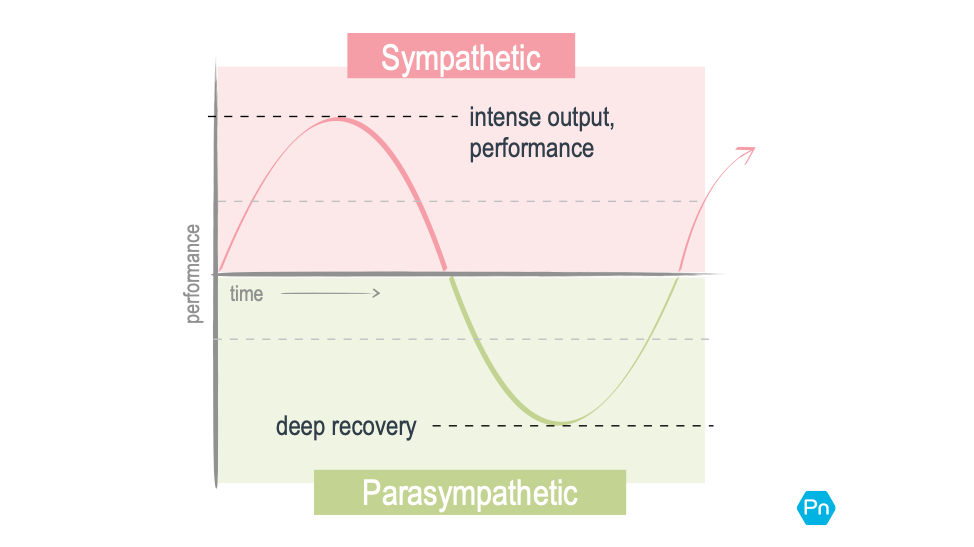 Sympathetic

intense output, performance

performance

time

deep recovery

Parasympathetic

Pn